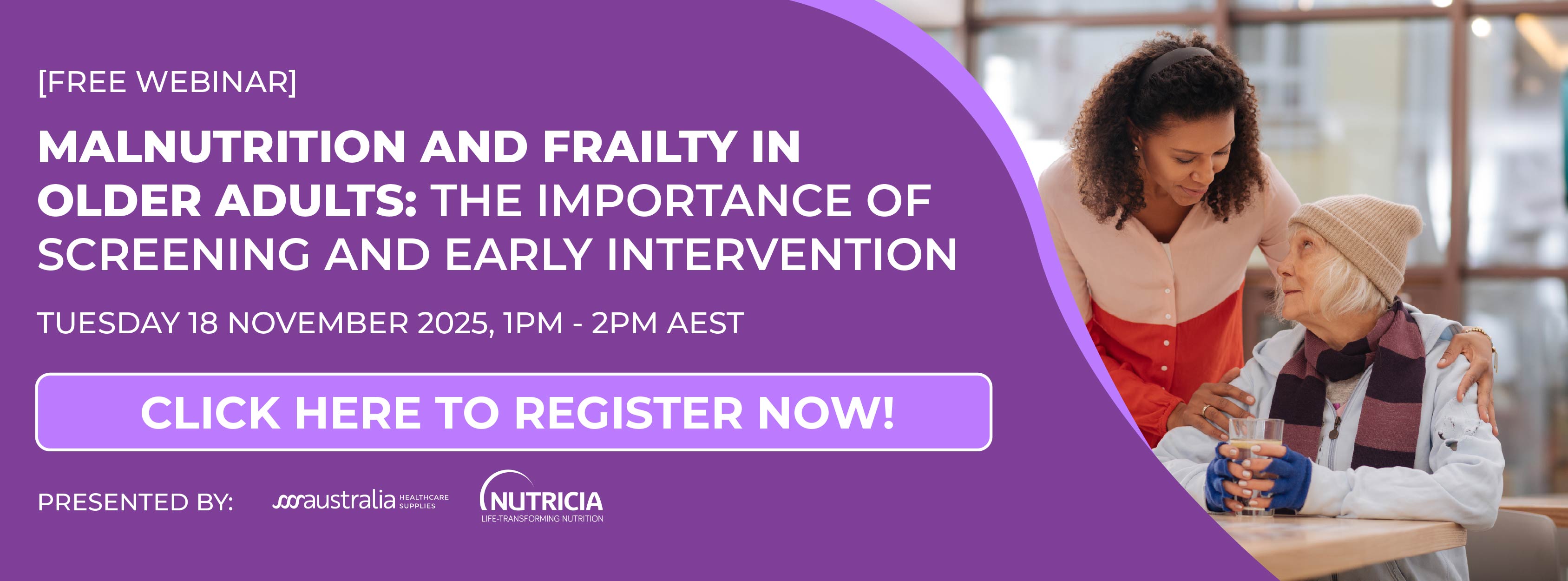 [FREE WEBINAR]

MALNUTRITION AND FRAILTY IN OLDER ADULTS: THE IMPORTANCE OF SCREENING AND EARLY INTERVENTION

TUESDAY 18 NOVEMBER 2025, 1PM - 2PM AEST

CLICK HERE TO REGISTER NOW!

PRESENTED BY: australia HEALTHCARE SUPPLIES NUTRICIA LIFE-TRANSFORMING NUTRITION